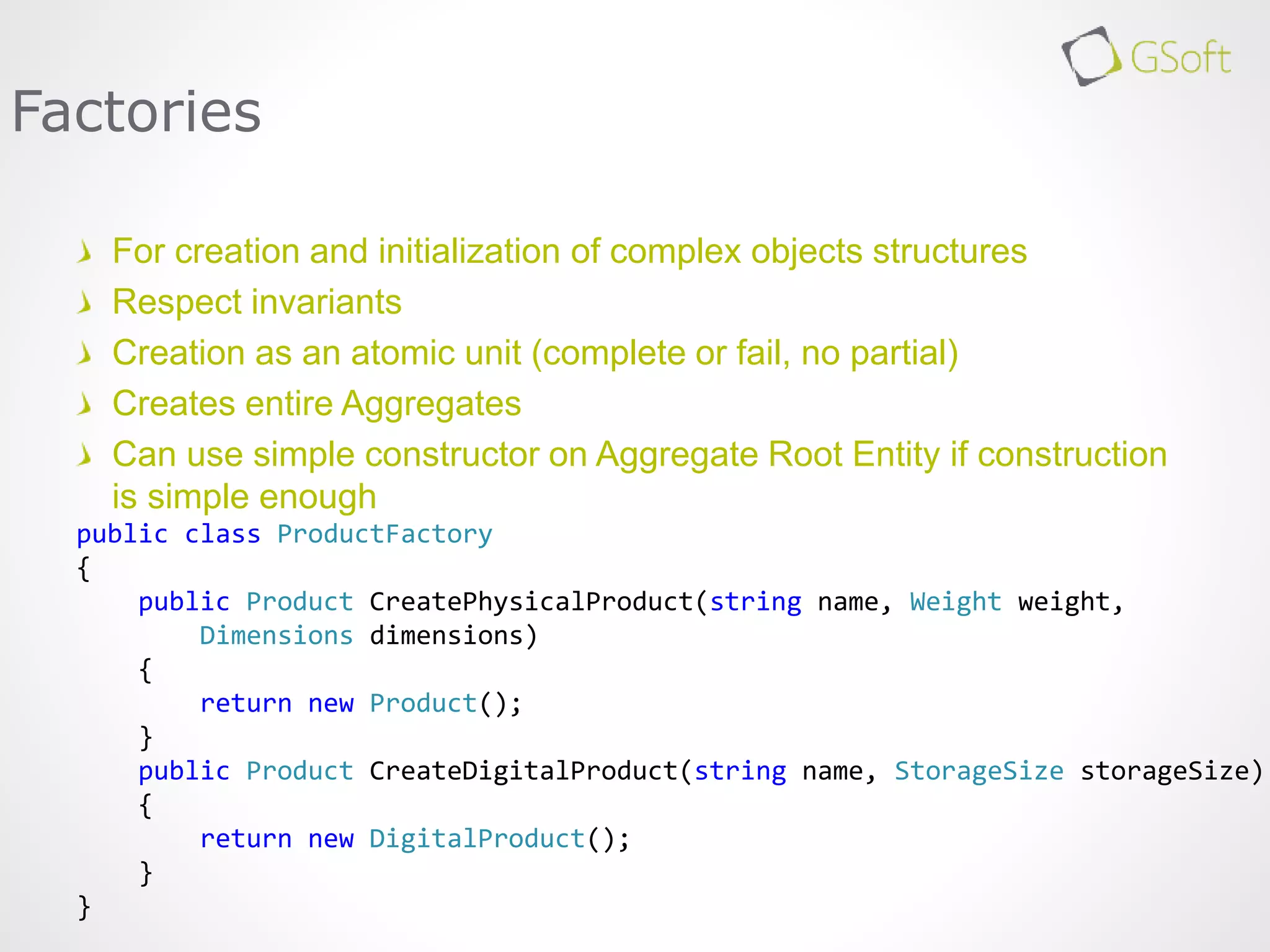 GSoft

Factories

For creation and initialization of complex objects structures

Respect invariants

Creation as an atomic unit (complete or fail, no partial)

Creates entire Aggregates

Can use simple constructor on Aggregate Root Entity if construction is simple enough

public class ProductFactory
{
    public Product CreatePhysicalProduct(string name, Weight weight,
        Dimensions dimensions)
    {
        return new Product();
    }
    public Product CreateDigitalProduct(string name, StorageSize storageSize)
    {
        return new DigitalProduct();
    }
}